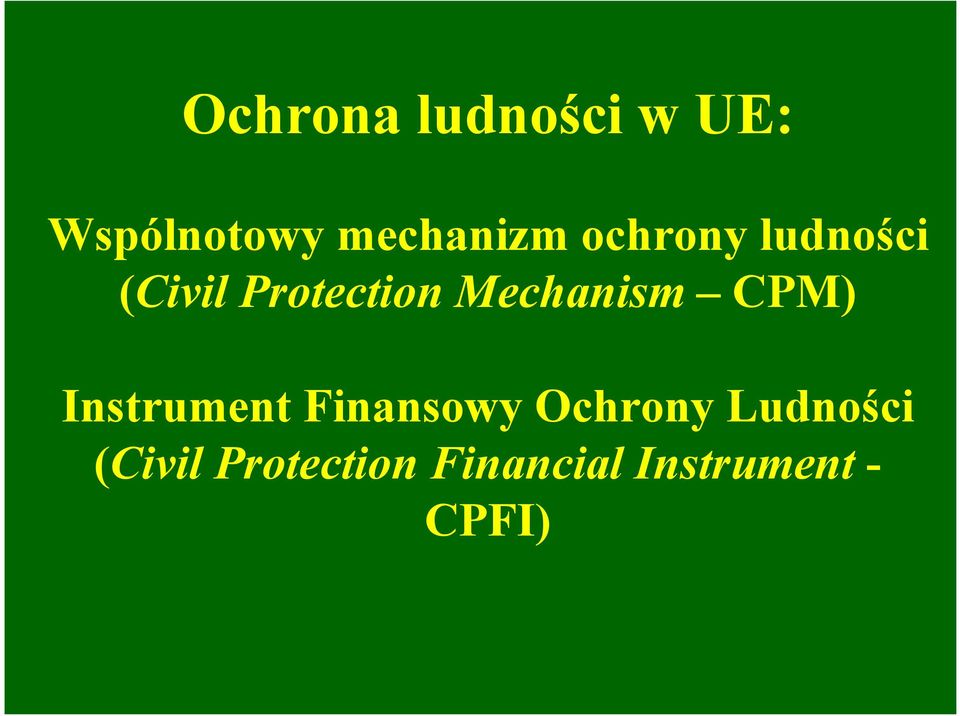 Ochrona ludności w UE:

Wspólnotowy mechanizm ochrony ludności (Civil Protection Mechanism – CPM)

Instrument Finansowy Ochrony Ludności (Civil Protection Financial Instrument - CPFI)